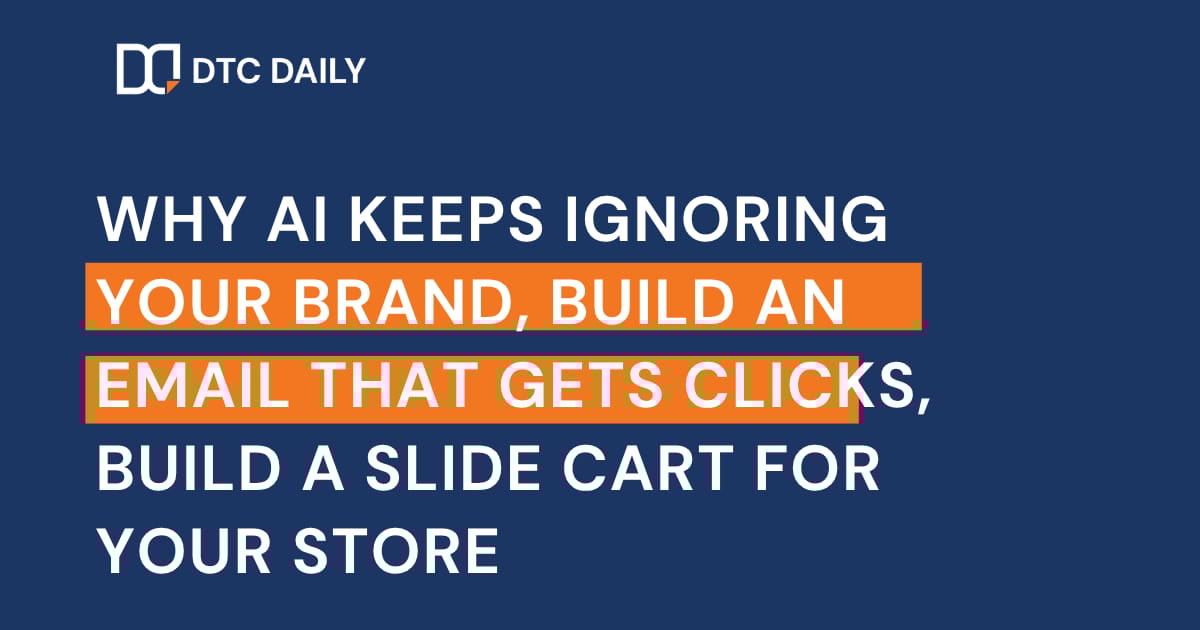 DTC DAILY

WHY AI KEEPS IGNORING YOUR BRAND, BUILD AN EMAIL THAT GETS CLICKS, BUILD A SLIDE CART FOR YOUR STORE